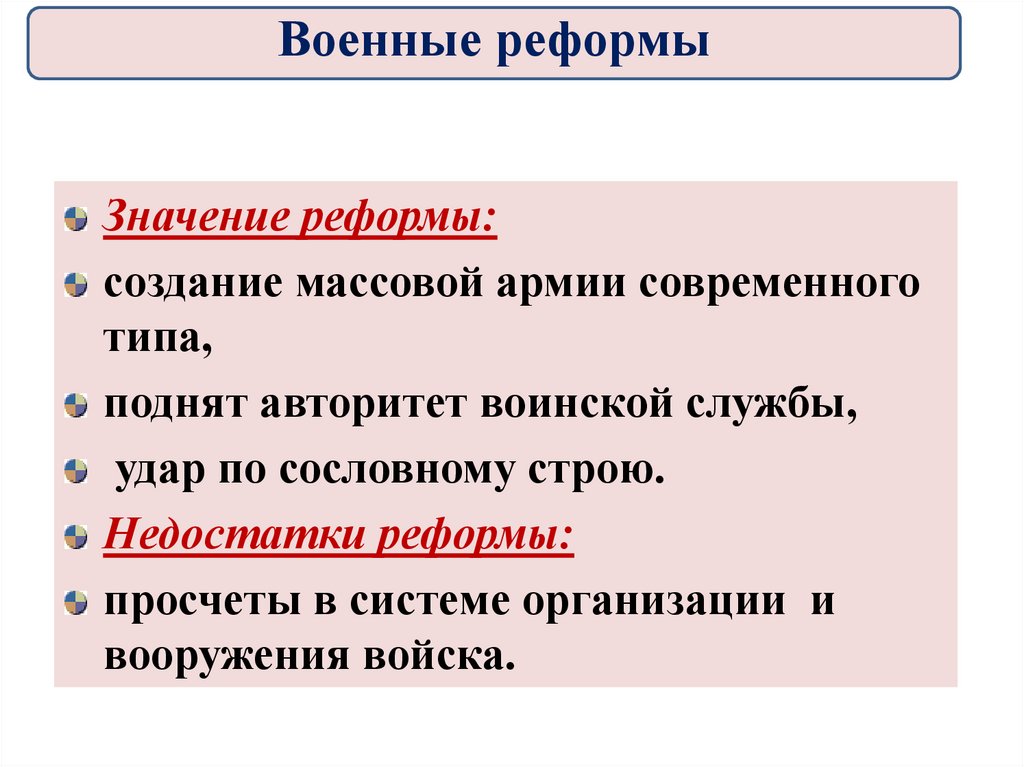 Военные реформы

Значение реформы:

создание массовой армии современного типа,

поднят авторитет воинской службы,

удар по сословному строю.

Недостатки реформы:

просчеты в системе организации и вооружения войска.